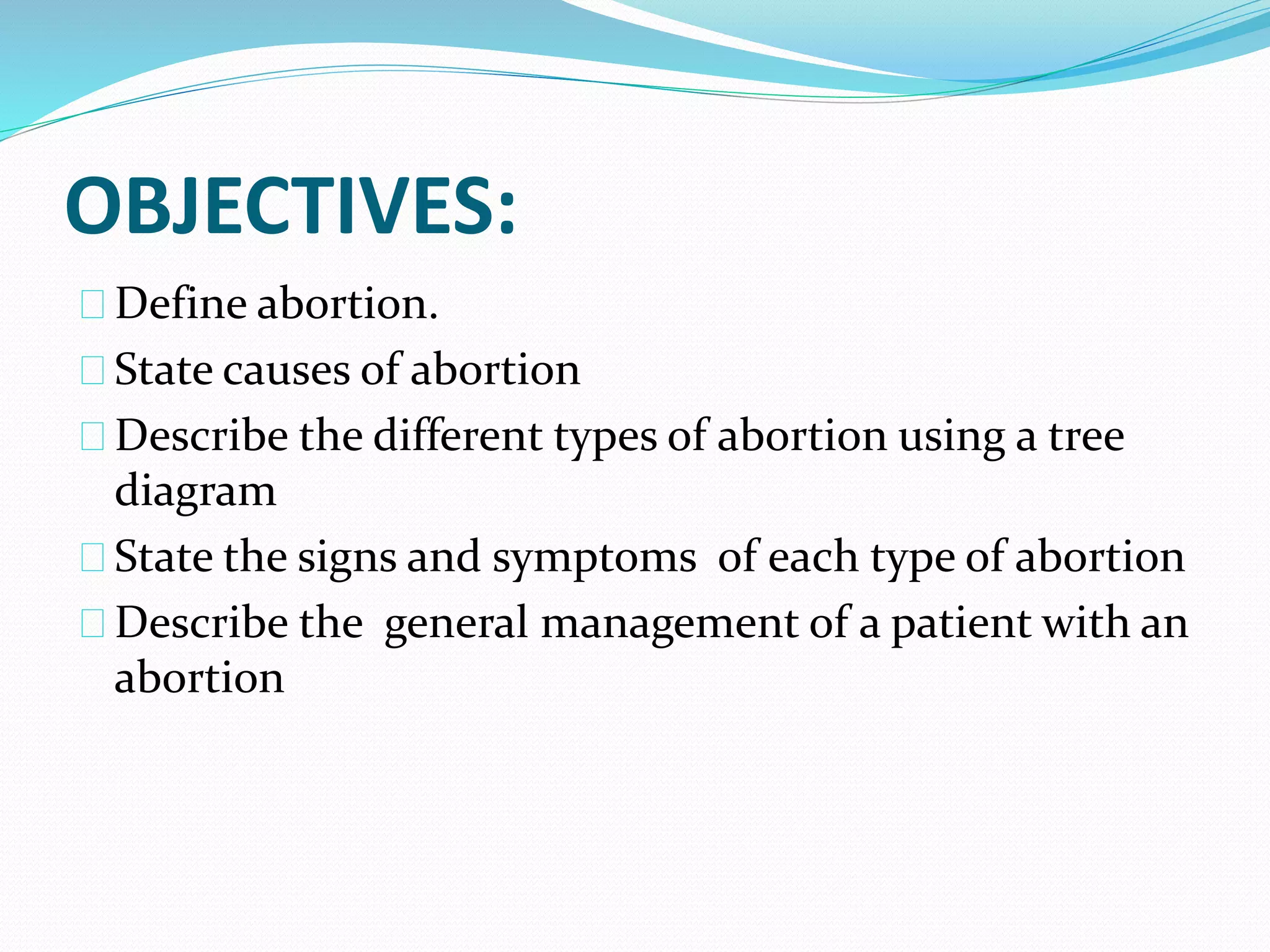 OBJECTIVES:

Define abortion.

State causes of abortion

Describe the different types of abortion using a tree diagram

State the signs and symptoms of each type of abortion

Describe the general management of a patient with an abortion